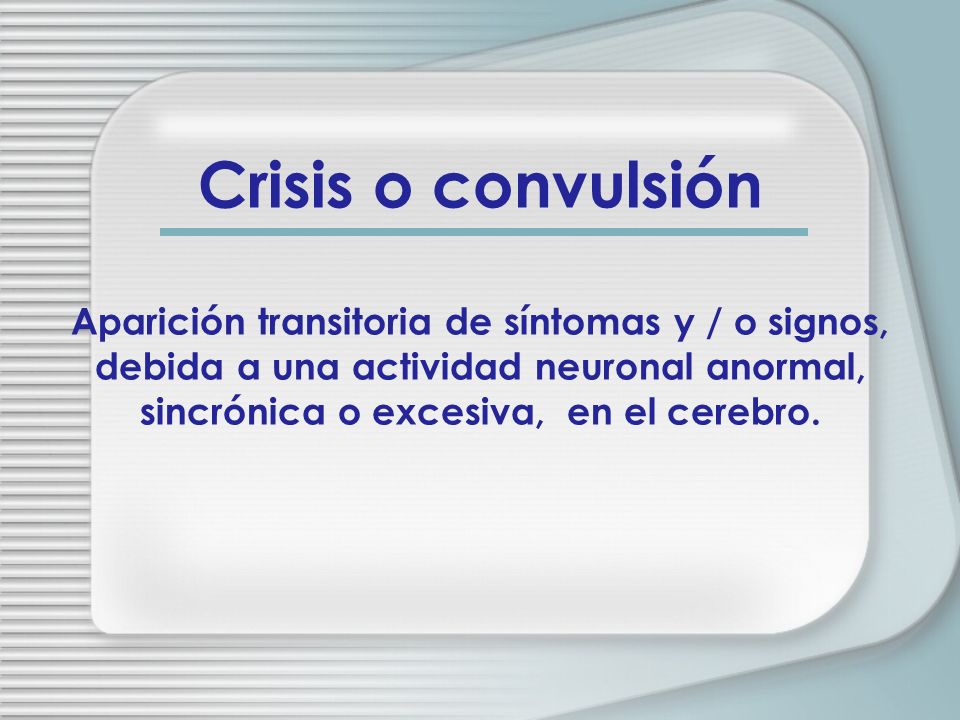 Crisis o convulsión

Aparición transitoria de síntomas y / o signos, debida a una actividad neuronal anormal, sincrónica o excesiva, en el cerebro.